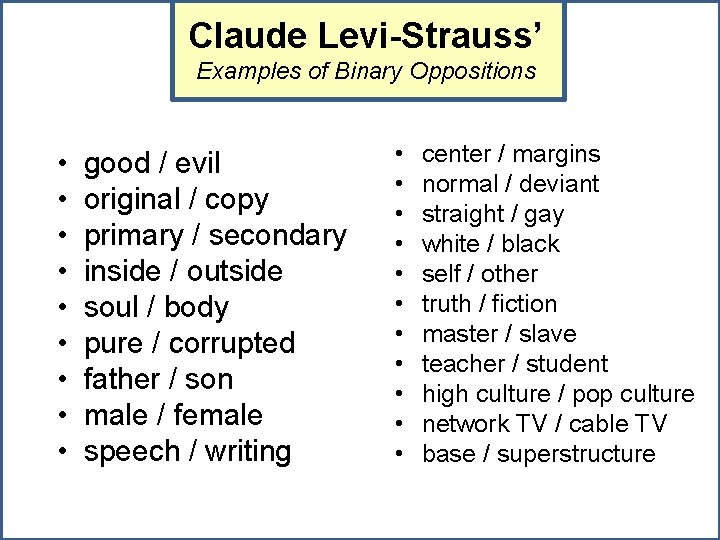 Claude Levi-Strauss'
Examples of Binary Oppositions

• good / evil
• original / copy
• primary / secondary
• inside / outside
• soul / body
• pure / corrupted
• father / son
• male / female
• speech / writing

• center / margins
• normal / deviant
• straight / gay
• white / black
• self / other
• truth / fiction
• master / slave
• teacher / student
• high culture / pop culture
• network TV / cable TV
• base / superstructure